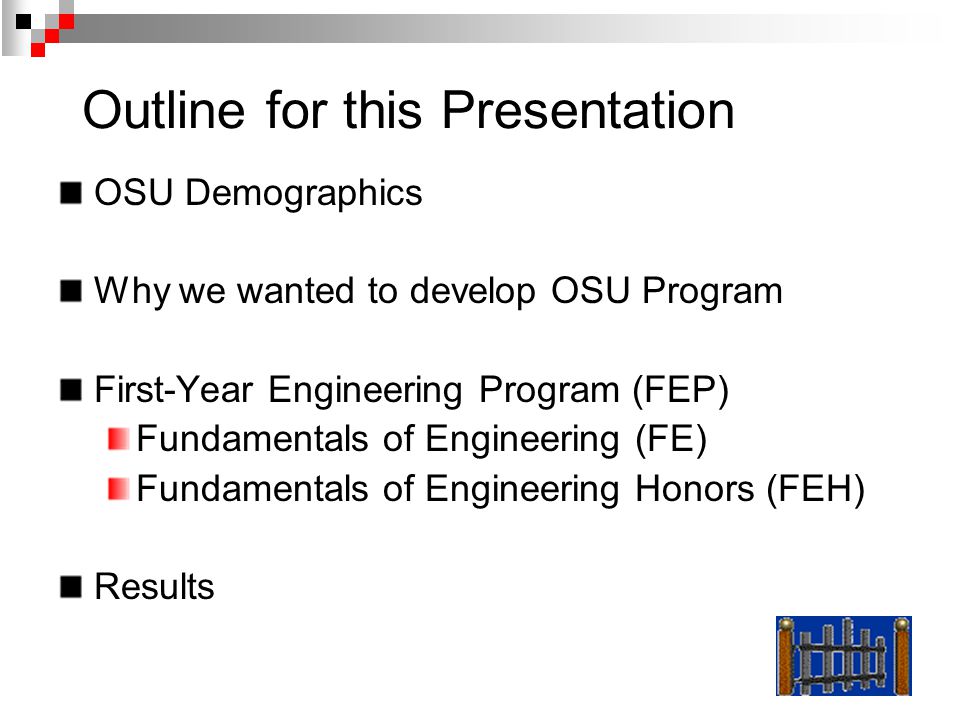 Outline for this Presentation

OSU Demographics

Why we wanted to develop OSU Program

First-Year Engineering Program (FEP)

Fundamentals of Engineering (FE)

Fundamentals of Engineering Honors (FEH)

Results